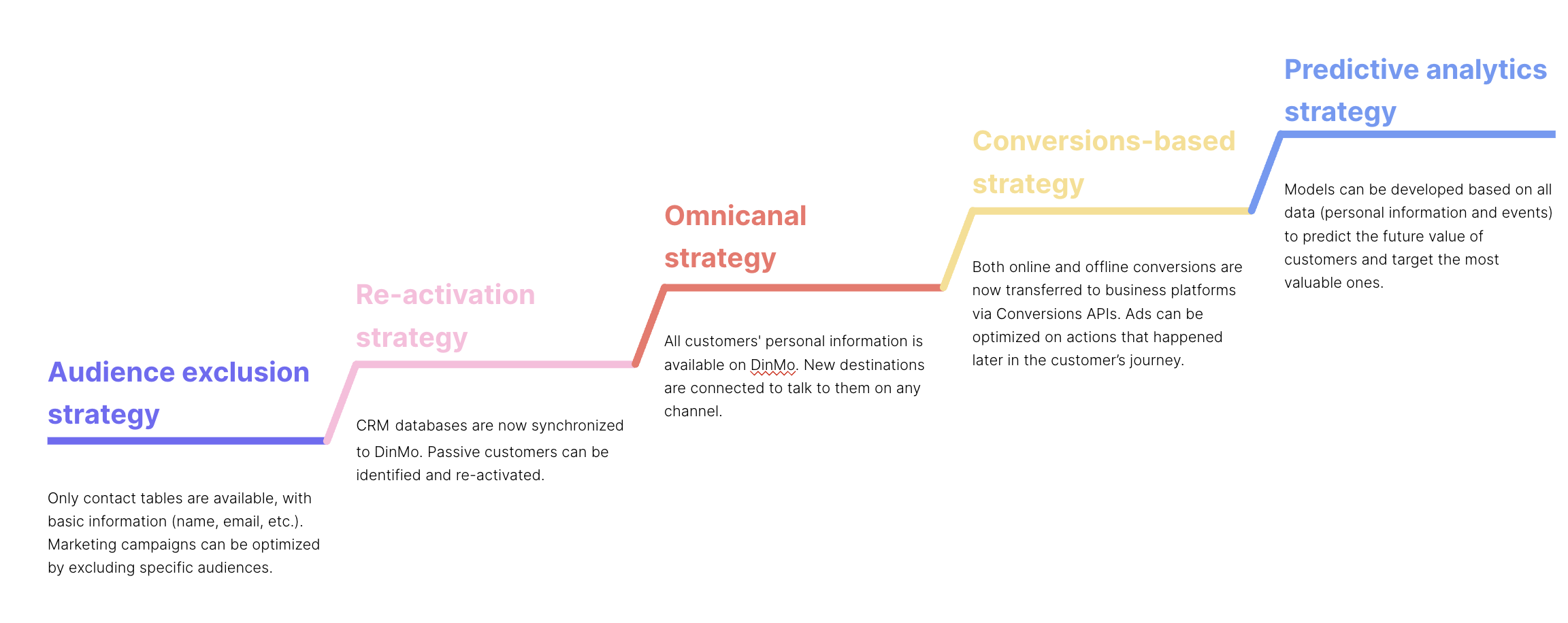 Audience exclusion strategy

Only contact tables are available, with basic information (name, email, etc.). Marketing campaigns can be optimized by excluding specific audiences.

Re-activation strategy

CRM databases are now synchronized to DinMo. Passive customers can be identified and re-activated.

Omnicanal strategy

All customers' personal information is available on DinMo. New destinations are connected to talk to them on any channel.

Conversions-based strategy

Both online and offline conversions are now transferred to business platforms via Conversions APIs. Ads can be optimized on actions that happened later in the customer's journey.

Predictive analytics strategy

Models can be developed based on all data (personal information and events) to predict the future value of customers and target the most valuable ones.